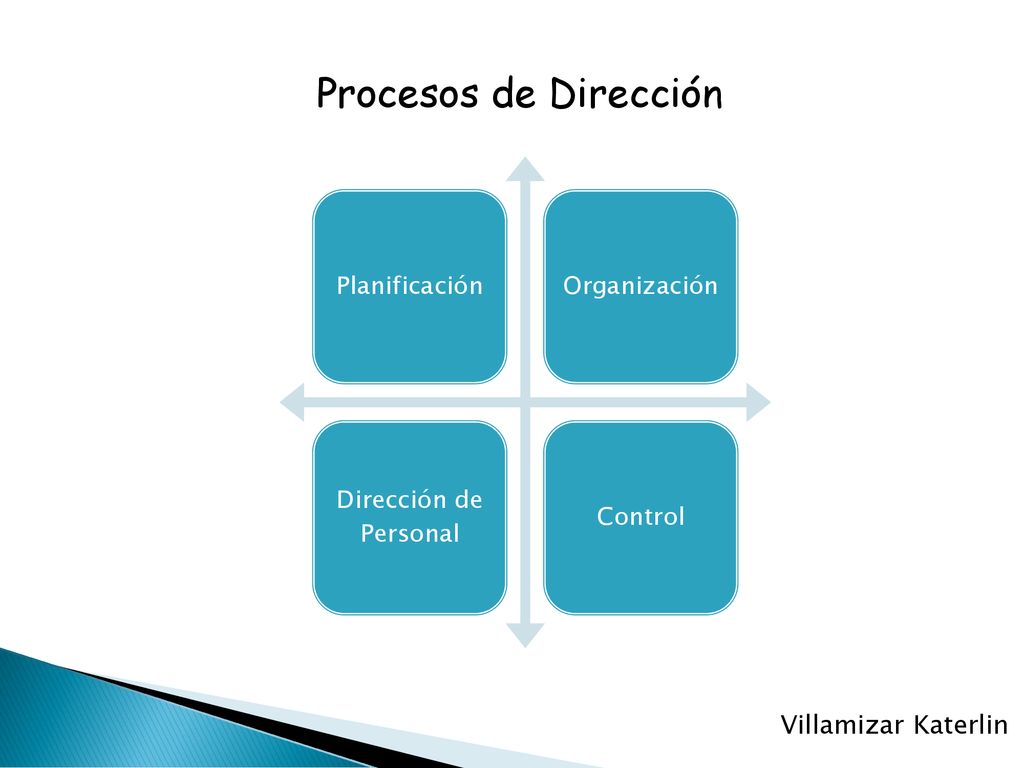 Procesos de Dirección

Planificación

Organización

Dirección de Personal

Control

Villamizar Katerlin